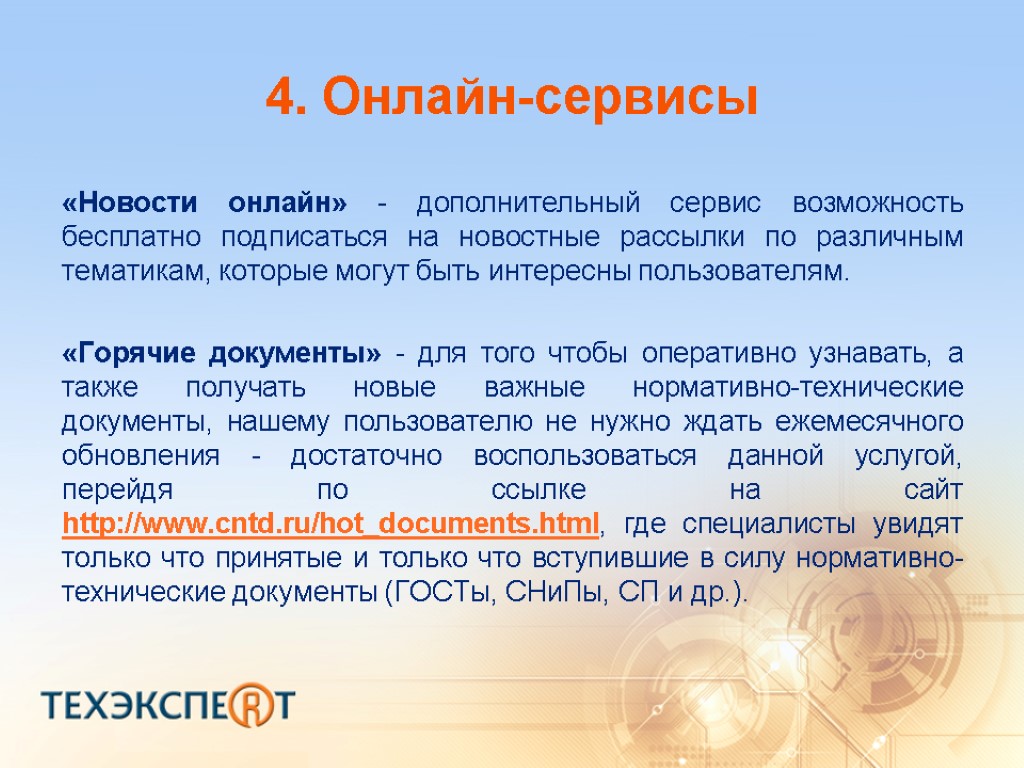 4. Онлайн-сервисы

«Новости онлайн» - дополнительный сервис возможность бесплатно подписаться на новостные рассылки по различным тематикам, которые могут быть интересны пользователям.

«Горячие документы» - для того чтобы оперативно узнавать, а также получать новые важные нормативно-технические документы, нашему пользователю не нужно ждать ежемесячного обновления - достаточно воспользоваться данной услугой, перейдя по ссылке на сайт http://www.cntd.ru/hot_documents.html, где специалисты увидят только что принятые и только что вступившие в силу нормативно-технические документы (ГОСТы, СНиПы, СП и др.).

ТЕХЭКСПЕРТ